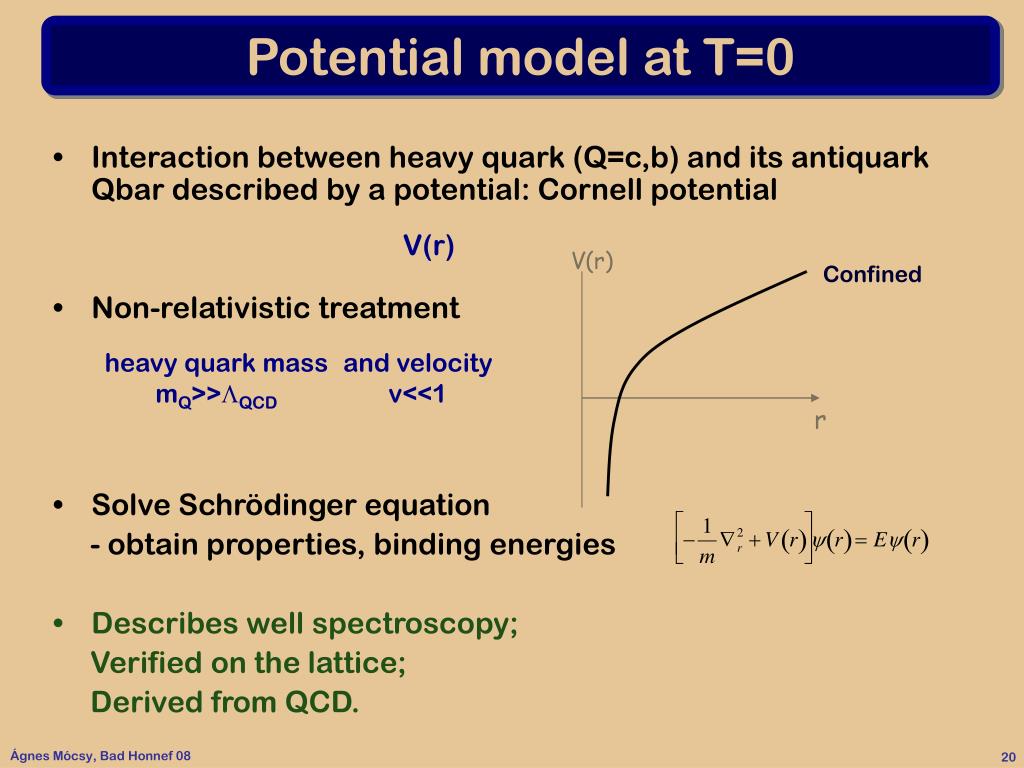 Potential model at T=0

• Interaction between heavy quark (Q=c,b) and its antiquark Qbar described by a potential: Cornell potential

V(r)

V(r)

Confined

r

• Non-relativistic treatment

heavy quark mass and velocity
$m_Q >> \Lambda_{QCD}$ v<<1

• Solve Schrödinger equation
- obtain properties, binding energies

$\left[-\frac{1}{m}\nabla_r^2 + V(r)\right]\psi(r) = E\psi(r)$

• Describes well spectroscopy;
Verified on the lattice;
Derived from QCD.

Ágnes Mócsy, Bad Honnef 08

20